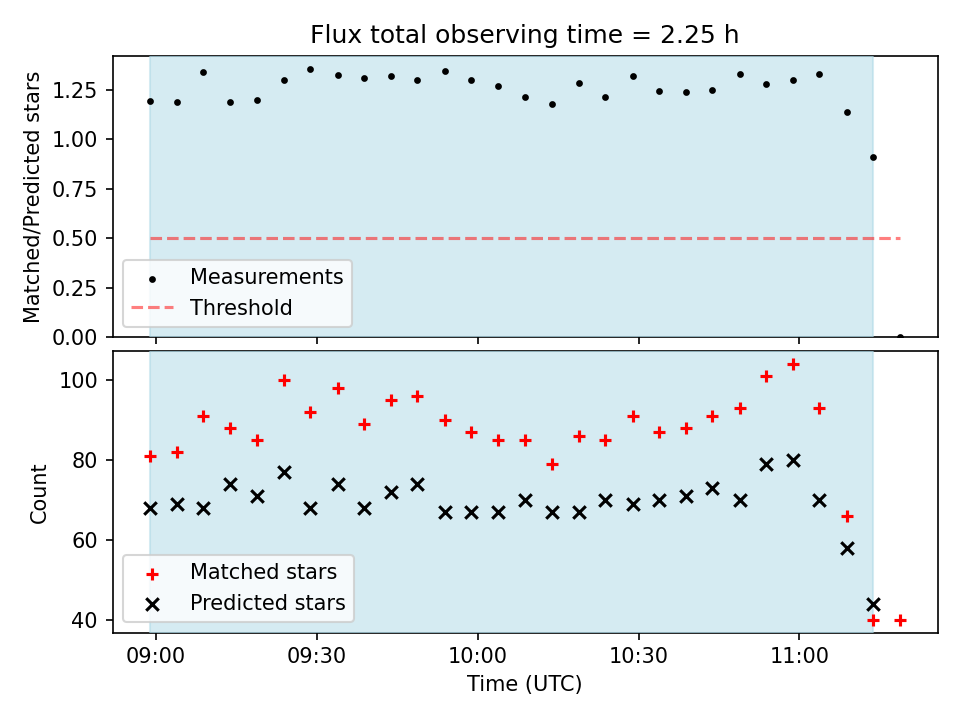 Flux total observing time = 2.25 h

Matched/Predicted stars

1.25
1.00
0.75
0.50
0.25
0.00

Measurements
Threshold

Count

100
80
60
40

Matched stars
Predicted stars

09:00
09:30
10:00
10:30
11:00

Time (UTC)